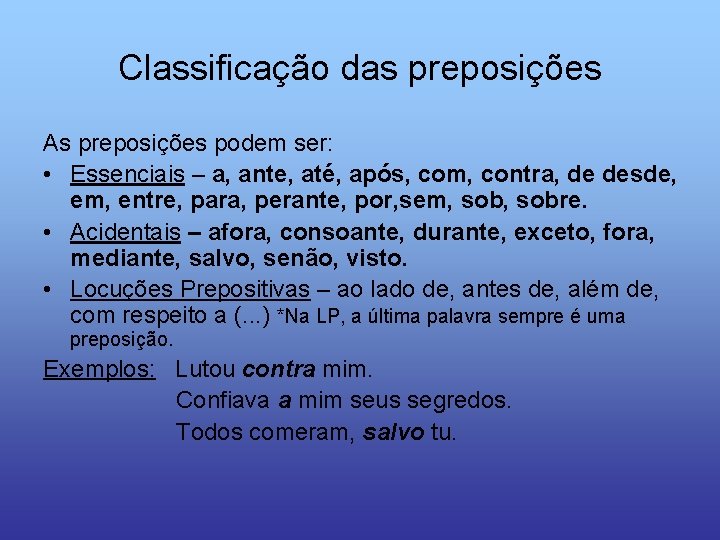 Classificação das preposições

As preposições podem ser:

• Essenciais – a, ante, até, após, com, contra, de desde, em, entre, para, perante, por,sem, sob, sobre.

• Acidentais – afora, consoante, durante, exceto, fora, mediante, salvo, senão, visto.

• Locuções Prepositivas – ao lado de, antes de, além de, com respeito a (...) *Na LP, a última palavra sempre é uma preposição.

Exemplos: Lutou contra mim.
Confiava a mim seus segredos.
Todos comeram, salvo tu.